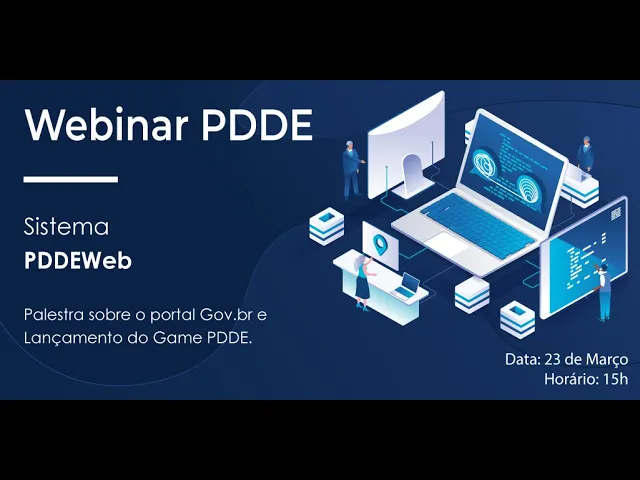 Webinar PDDE

Sistema
PDDEWeb

Palestra sobre o portal Gov.br e Lançamento do Game PDDE.

Data: 23 de Março
Horário: 15h